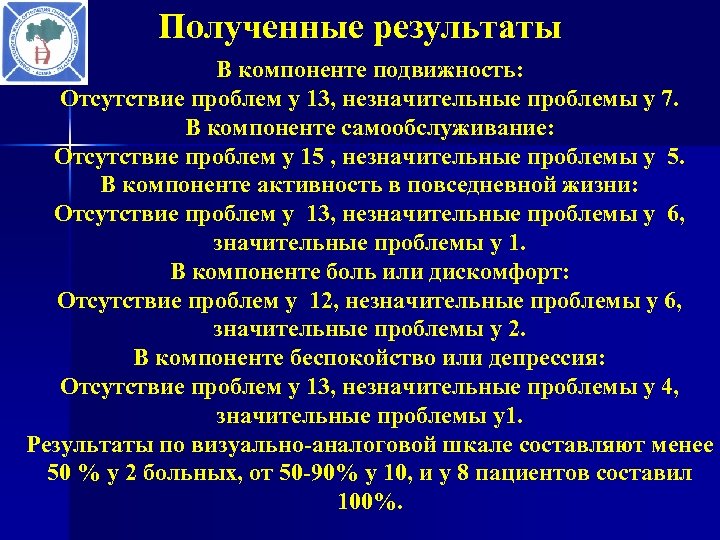 Полученные результаты

В компоненте подвижность:
Отсутствие проблем у 13, незначительные проблемы у 7.
В компоненте самообслуживание:
Отсутствие проблем у 15 , незначительные проблемы у 5.
В компоненте активность в повседневной жизни:
Отсутствие проблем у 13, незначительные проблемы у 6, значительные проблемы у 1.
В компоненте боль или дискомфорт:
Отсутствие проблем у 12, незначительные проблемы у 6, значительные проблемы у 2.
В компоненте беспокойство или депрессия:
Отсутствие проблем у 13, незначительные проблемы у 4, значительные проблемы у1.
Результаты по визуально-аналоговой шкале составляют менее 50 % у 2 больных, от 50-90% у 10, и у 8 пациентов составил 100%.